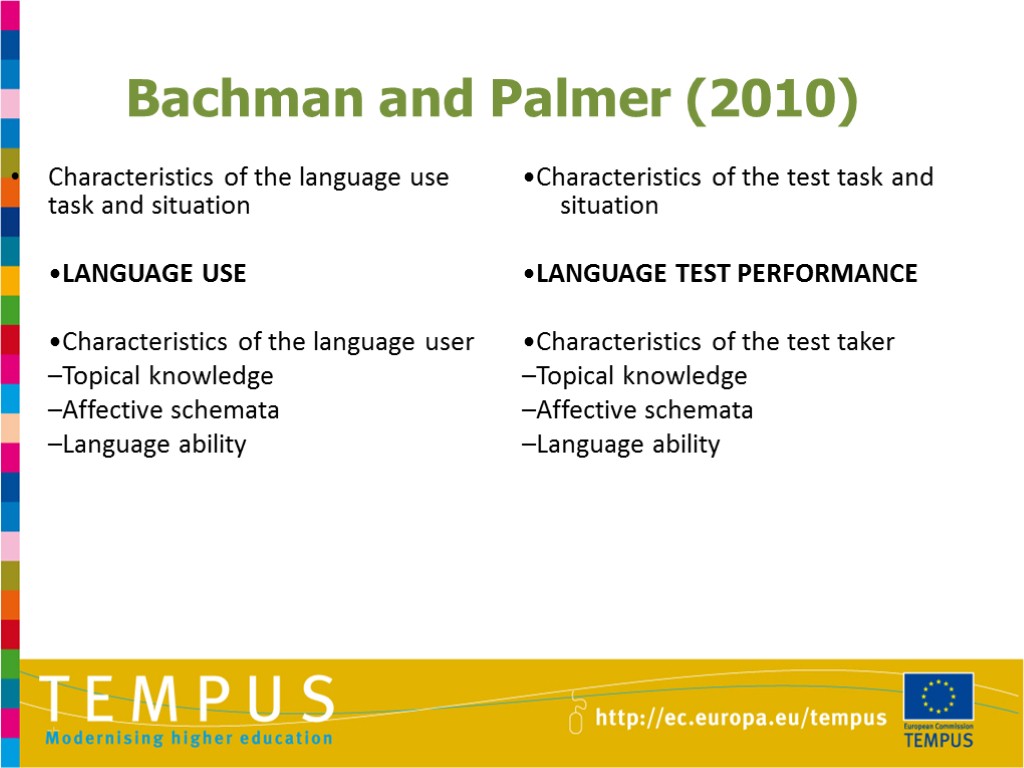 Bachman and Palmer (2010)

• Characteristics of the language use task and situation

•LANGUAGE USE

•Characteristics of the language user
–Topical knowledge
–Affective schemata
–Language ability

•Characteristics of the test task and situation

•LANGUAGE TEST PERFORMANCE

•Characteristics of the test taker
–Topical knowledge
–Affective schemata
–Language ability

TEMPUS
Modernising higher education

http://ec.europa.eu/tempus

European Commission
TEMPUS